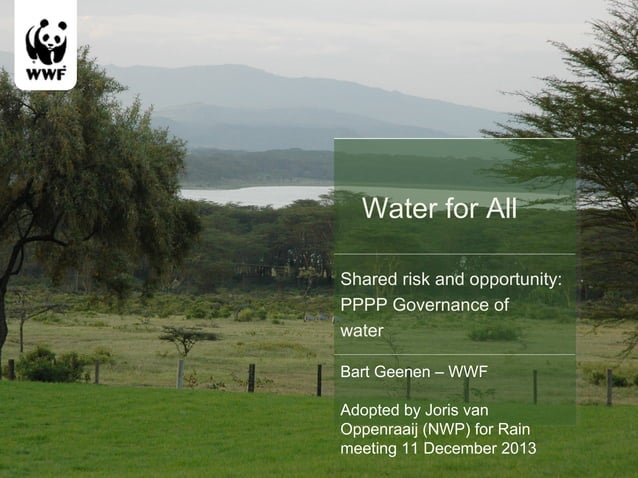 WWF

Water for All

Shared risk and opportunity: PPPP Governance of water

Bart Geenen – WWF

Adopted by Joris van Oppenraaij (NWP) for Rain meeting 11 December 2013